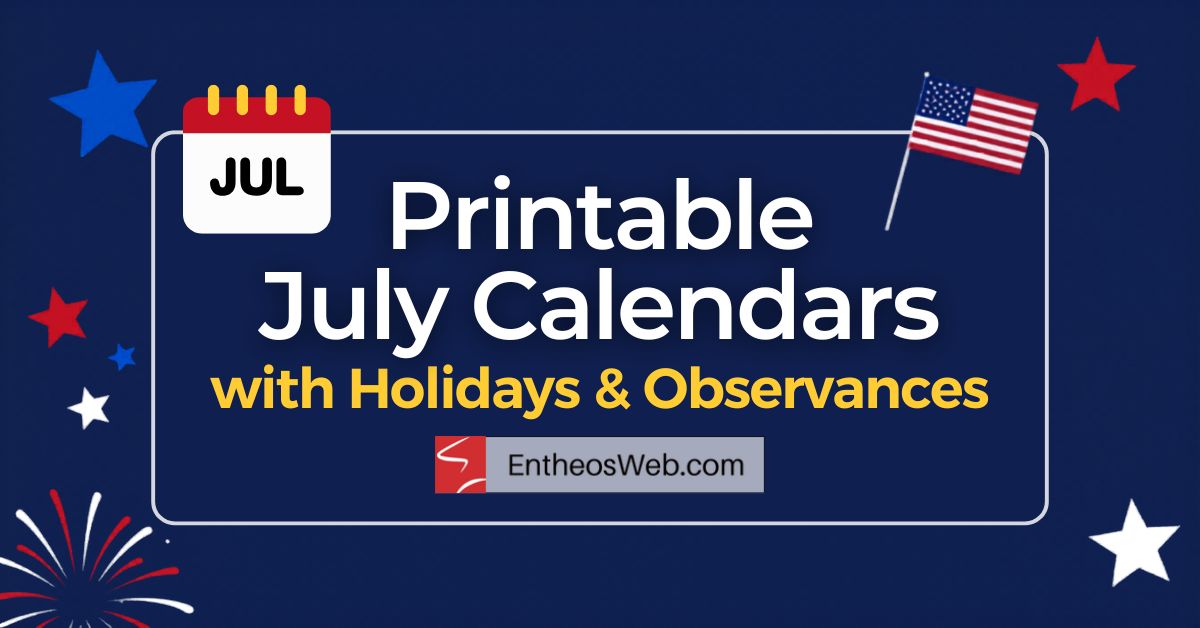 JUL

Printable July Calendars

with Holidays & Observances

EntheosWeb.com